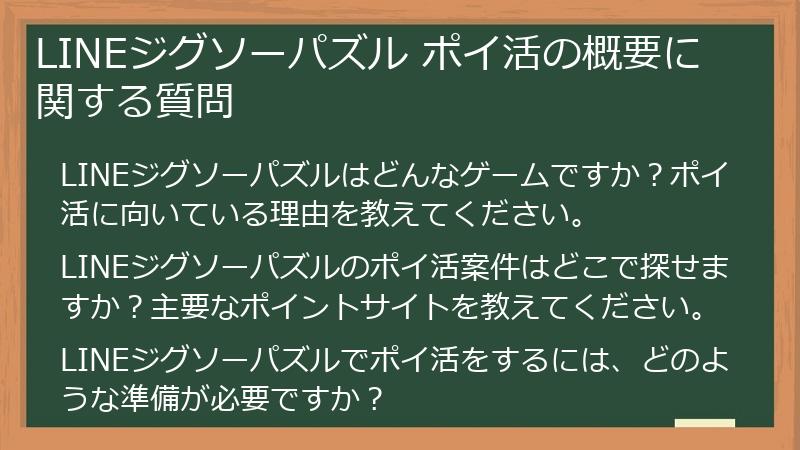 LINEジグソーパズル ポイ活の概要に関する質問

LINEジグソーパズルはどんなゲームですか？ポイ活に向いている理由を教えてください。

LINEジグソーパズルのポイ活案件はどこで探せますか？主要なポイントサイトを教えてください。

LINEジグソーパズルでポイ活をするには、どのような準備が必要ですか？